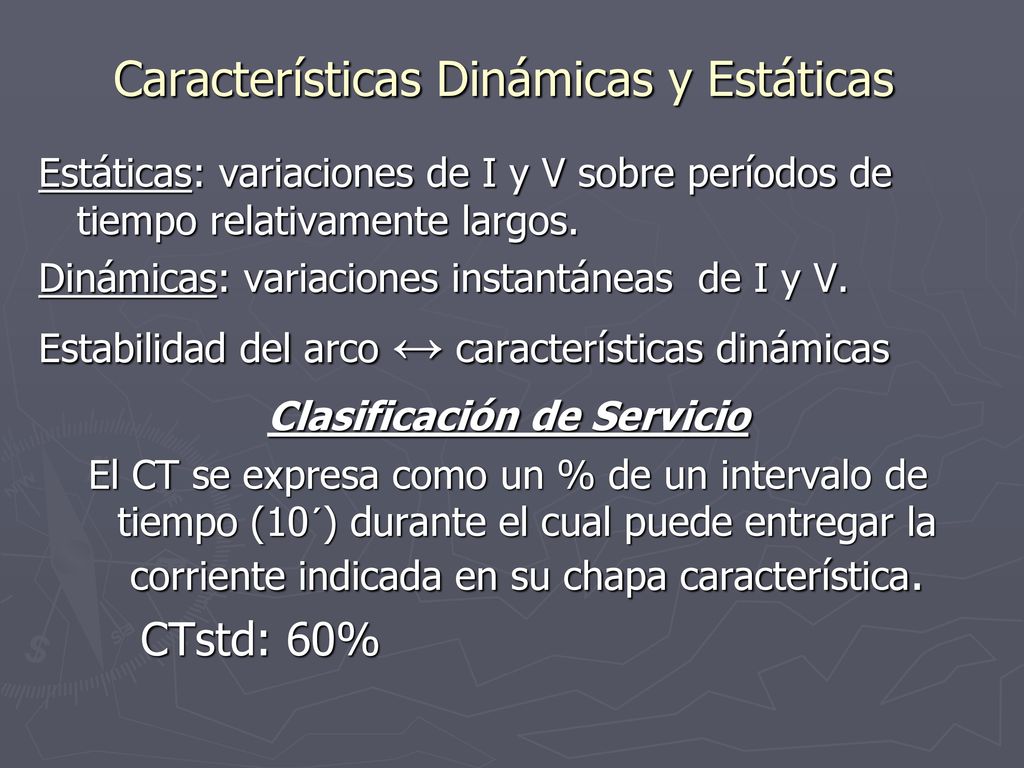 Características Dinámicas y Estáticas

Estáticas: variaciones de I y V sobre períodos de tiempo relativamente largos.

Dinámicas: variaciones instantáneas de I y V.

Estabilidad del arco ↔ características dinámicas

Clasificación de Servicio

El CT se expresa como un % de un intervalo de tiempo (10´) durante el cual puede entregar la corriente indicada en su chapa característica.

CTstd: 60%